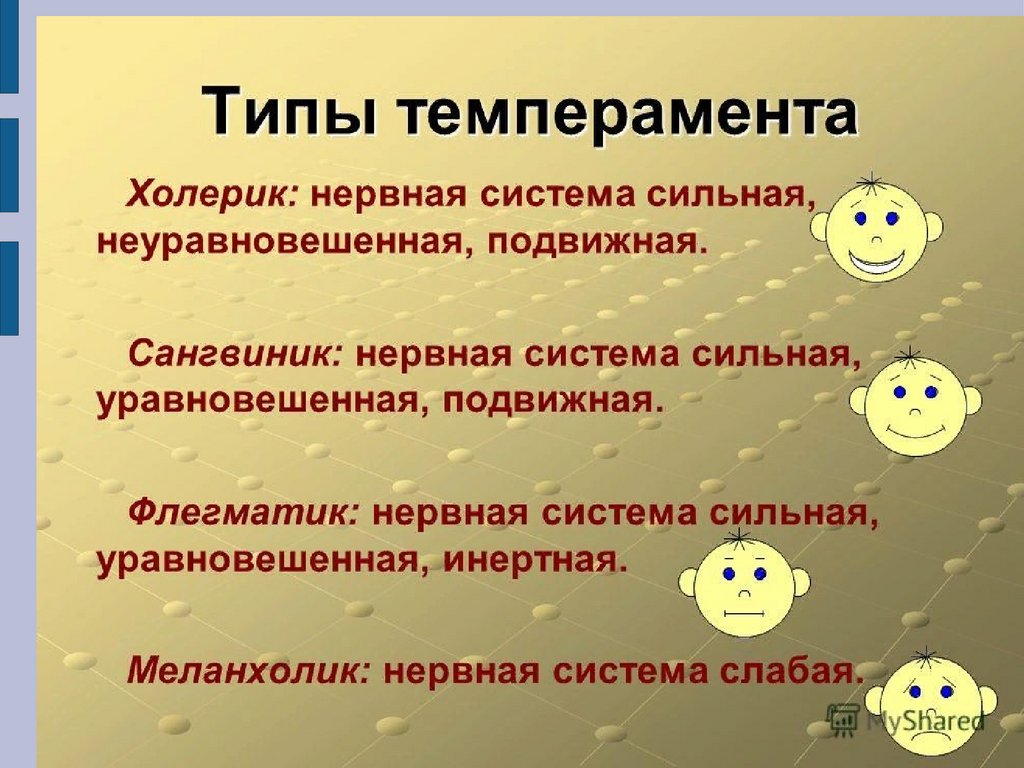 Типы темперамента

Холерик: нервная система сильная, неуравновешенная, подвижная.

Сангвиник: нервная система сильная, уравновешенная, подвижная.

Флегматик: нервная система сильная, уравновешенная, инертная.

Меланхолик: нервная система слабая.

MyShared